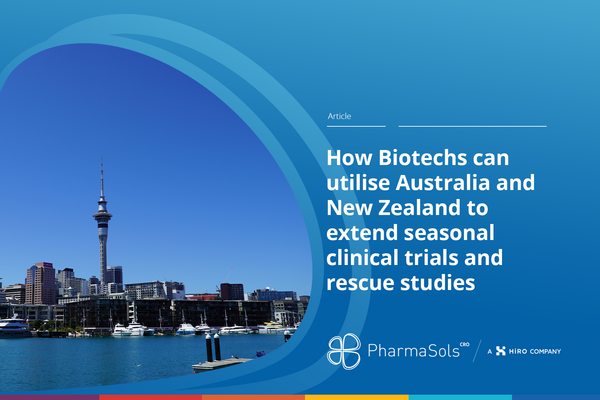 Article

How Biotechs can utilise Australia and New Zealand to extend seasonal clinical trials and rescue studies

PharmaSols CRO

A HIRO COMPANY